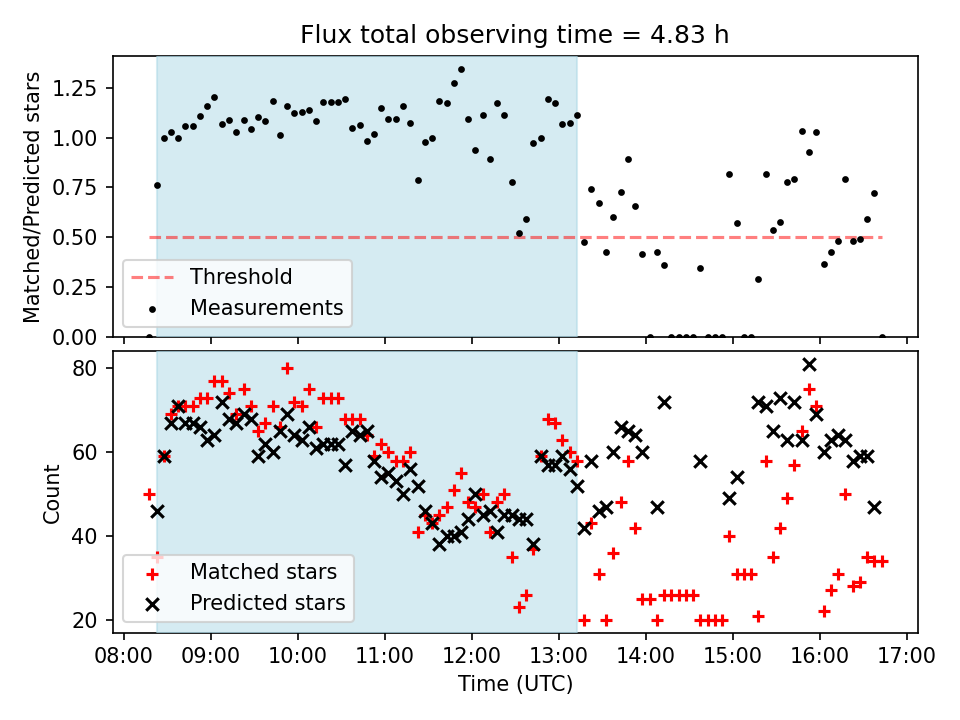 Flux total observing time = 4.83 h

Matched/Predicted stars

1.25
1.00
0.75
0.50
0.25
0.00

Threshold
Measurements

Count

80
60
40
20

Matched stars
Predicted stars

08:00 09:00 10:00 11:00 12:00 13:00 14:00 15:00 16:00 17:00

Time (UTC)